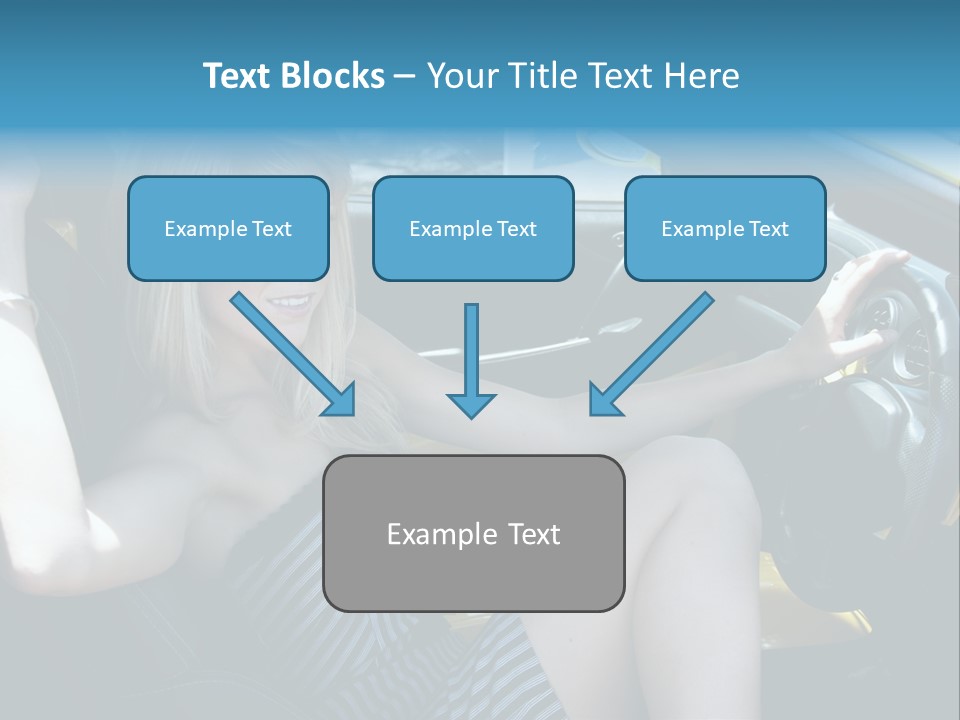 Text Blocks – Your Title Text Here

Example Text

Example Text

Example Text

Example Text